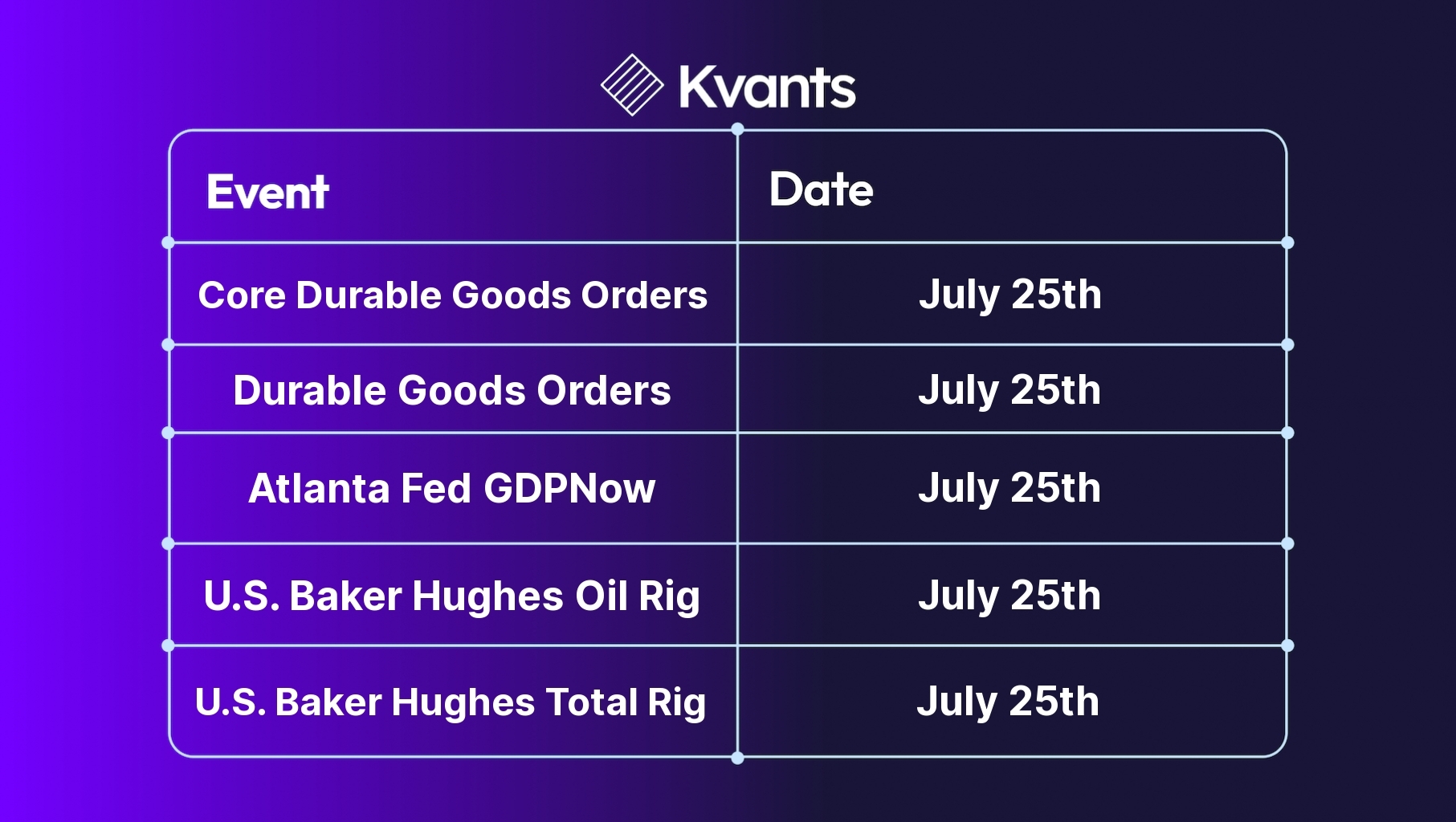 Kvants

| Event | Date |
|---|---|
| Core Durable Goods Orders | July 25th |
| Durable Goods Orders | July 25th |
| Atlanta Fed GDPNow | July 25th |
| U.S. Baker Hughes Oil Rig | July 25th |
| U.S. Baker Hughes Total Rig | July 25th |